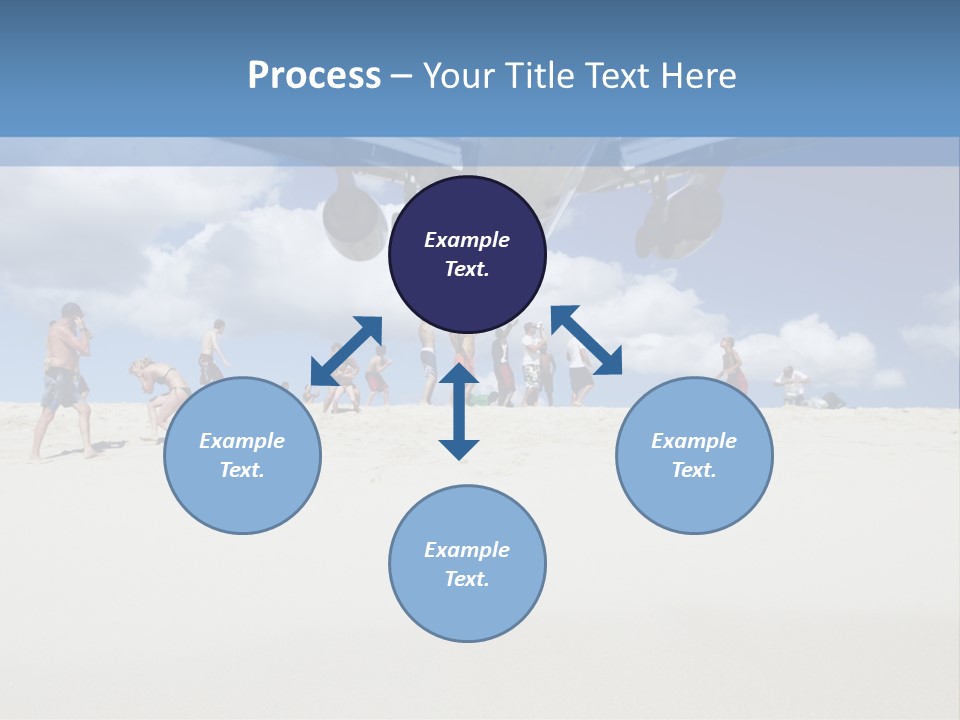 Process – Your Title Text Here

Example Text.

Example Text.

Example Text.

Example Text.